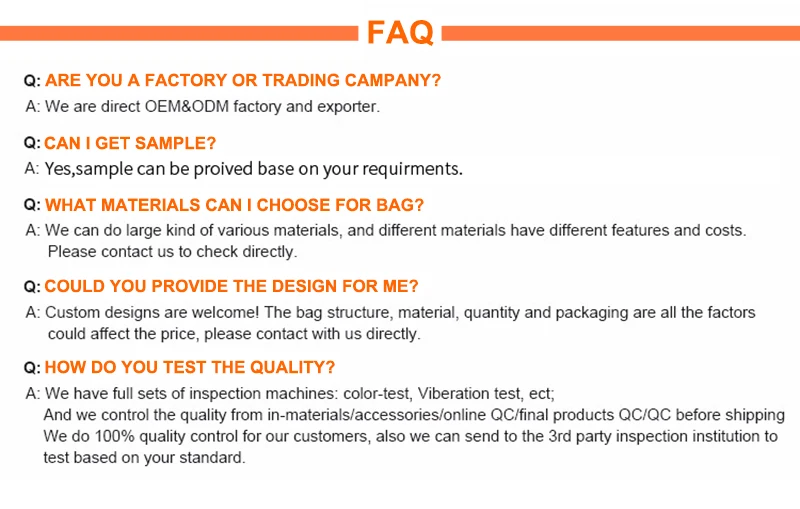 FAQ

Q: ARE YOU A FACTORY OR TRADING CAMPANY?
A: We are direct OEM&ODM factory and exporter.

Q: CAN I GET SAMPLE?
A: Yes,sample can be proived base on your requirments.

Q: WHAT MATERIALS CAN I CHOOSE FOR BAG?
A: We can do large kind of various materials, and different materials have different features and costs. Please contact us to check directly.

Q: COULD YOU PROVIDE THE DESIGN FOR ME?
A: Custom designs are welcome! The bag structure, material, quantity and packaging are all the factors could affect the price, please contact with us directly.

Q: HOW DO YOU TEST THE QUALITY?
A: We have full sets of inspection machines: color-test, Viberation test, ect;
And we control the quality from in-materials/accessories/online QC/final products QC/QC before shipping
We do 100% quality control for our customers, also we can send to the 3rd party inspection institution to test based on your standard.